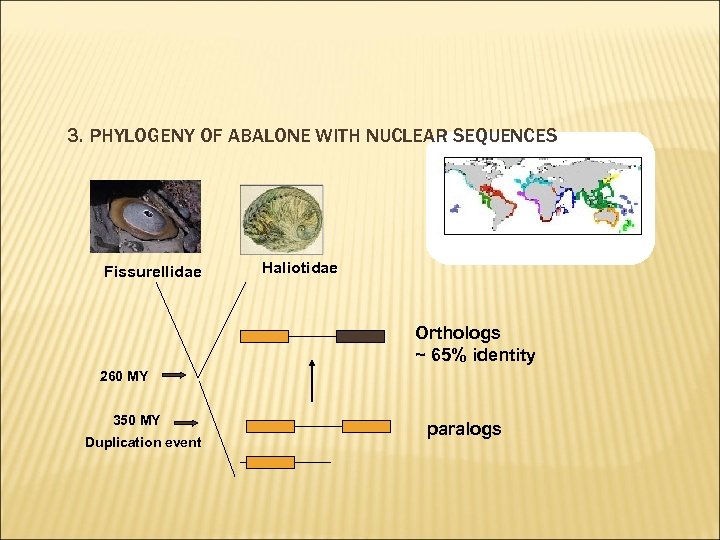 3. PHYLOGENY OF ABALONE WITH NUCLEAR SEQUENCES

Fissurellidae

Haliotidae

Orthologs
~ 65% identity

260 MY

350 MY
Duplication event

paralogs